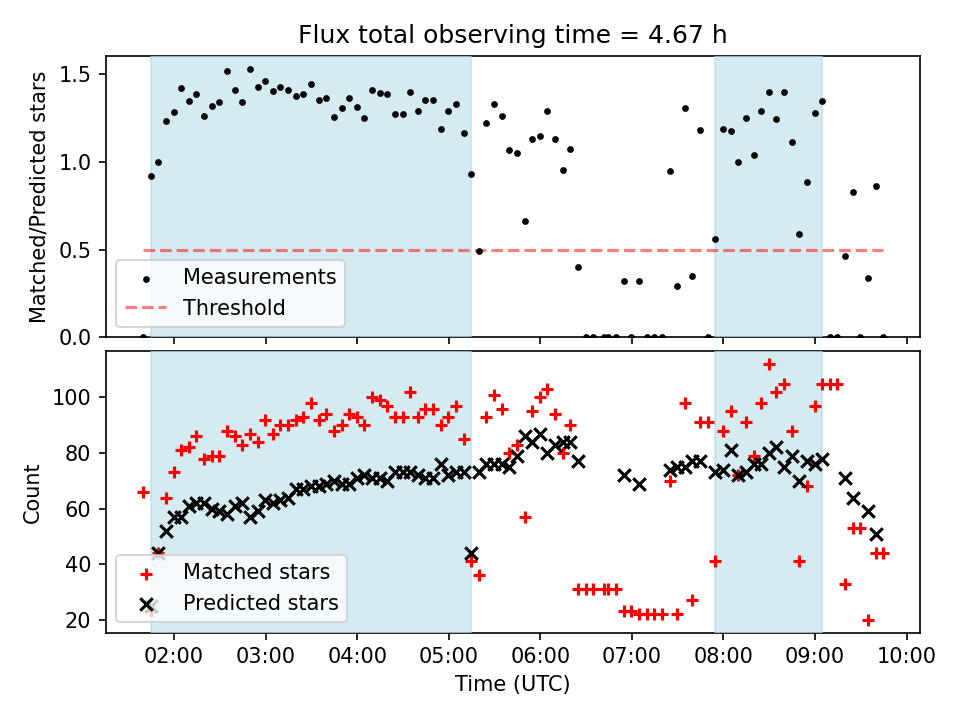 Flux total observing time = 4.67 h

Matched/Predicted stars

1.5
1.0
0.5
0.0

Measurements
Threshold

Count

100
80
60
40
20

Matched stars
Predicted stars

02:00 03:00 04:00 05:00 06:00 07:00 08:00 09:00 10:00

Time (UTC)